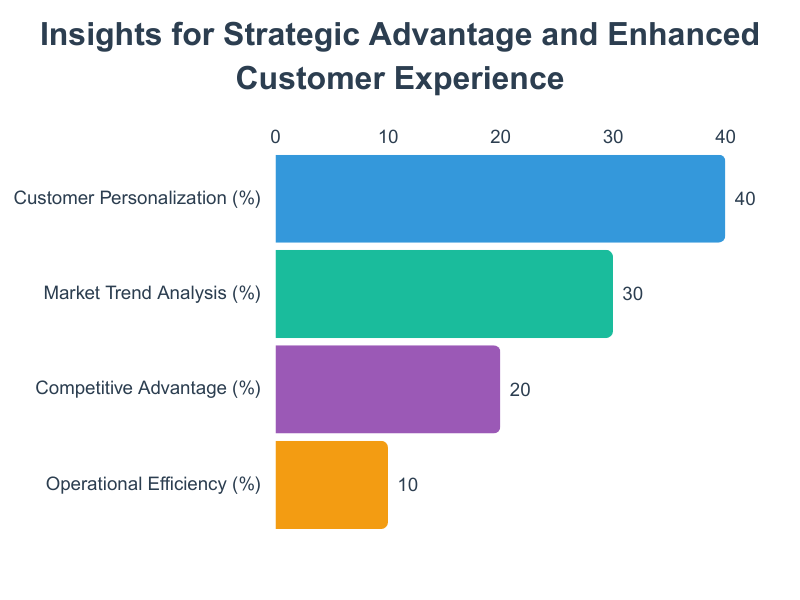 Insights for Strategic Advantage and Enhanced Customer Experience

0
10
20
30
40

Customer Personalization (%)
40

Market Trend Analysis (%)
30

Competitive Advantage (%)
20

Operational Efficiency (%)
10